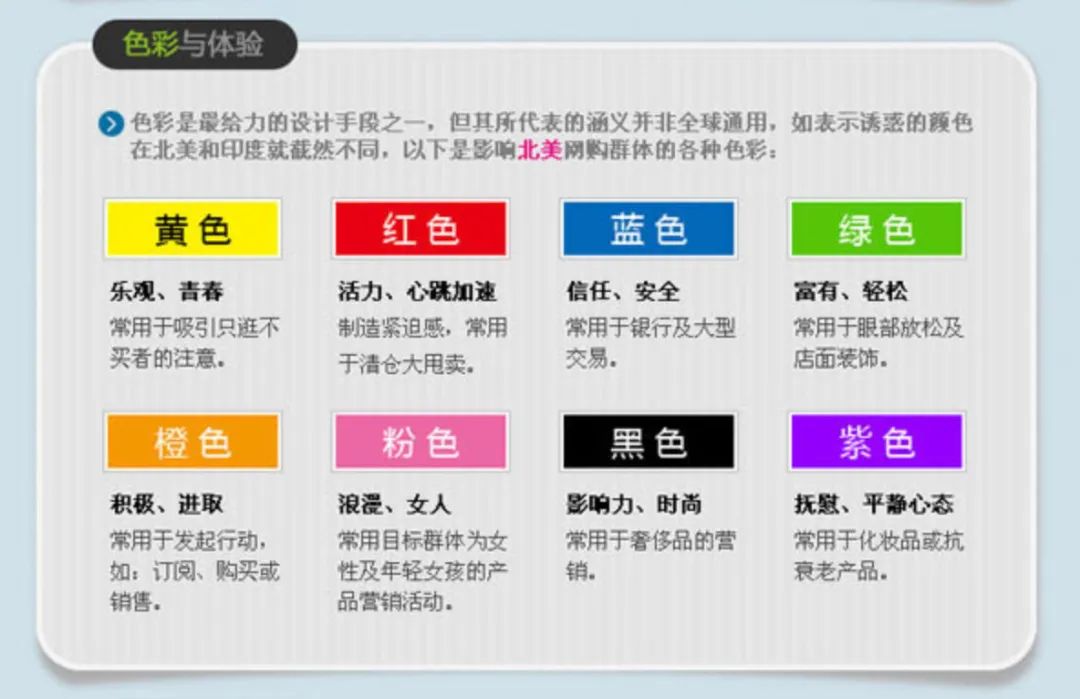 色彩与体验

色彩是最给力的设计手段之一，但其所代表的涵义并非全球通用，如表示诱惑的颜色在北美和印度就截然不同，以下是影响北美网购群体的各种色彩：

黄色

乐观、青春

常用于吸引只逛不买者的注意。

红色

活力、心跳加速

制造紧迫感，常用于清仓大甩卖。

蓝色

信任、安全

常用于银行及大型交易。

绿色

富有、轻松

常用于眼部放松及店面装饰。

橙色

积极、进取

常用于发起行动，如：订阅、购买或销售。

粉色

浪漫、女人

常用目标群体为女性及年轻女孩的产品营销活动。

黑色

影响力、时尚

常用于奢侈品的营销。

紫色

抚慰、平静心态

常用于化妆品或抗衰老产品。